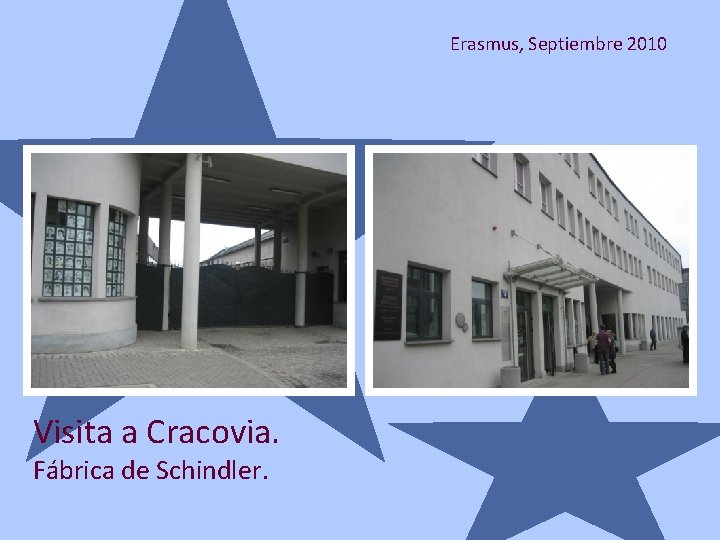 Erasmus, Septiembre 2010

Visita a Cracovia.
Fábrica de Schindler.